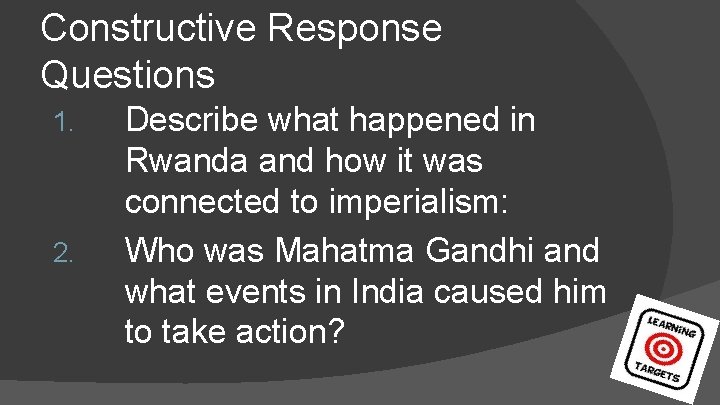 Constructive Response Questions

1. Describe what happened in Rwanda and how it was connected to imperialism:
2. Who was Mahatma Gandhi and what events in India caused him to take action?

LEARNING TARGETS